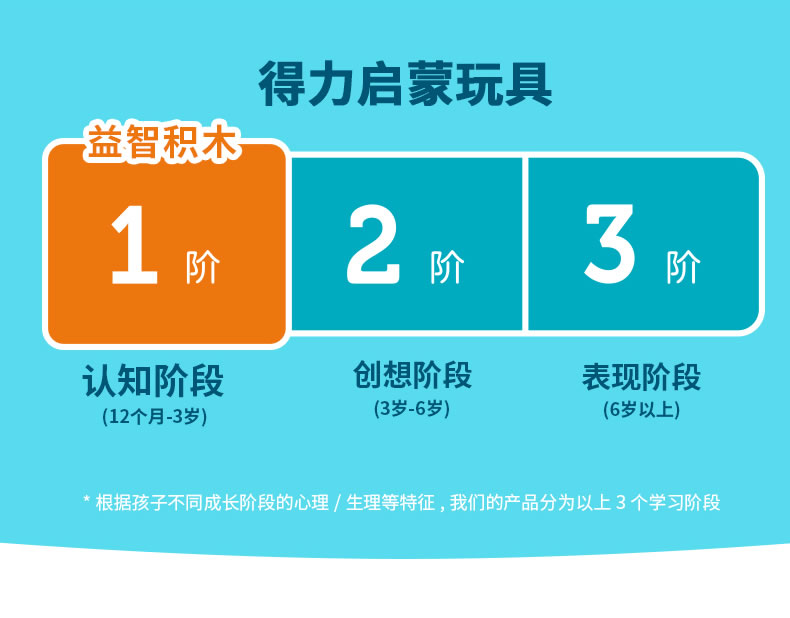 得力启蒙玩具

益智积木

1 阶

2 阶

3 阶

认知阶段
(12个月-3岁)

创想阶段
(3岁-6岁)

表现阶段
(6岁以上)

* 根据孩子不同成长阶段的心理 / 生理等特征 , 我们的产品分为以上 3 个学习阶段